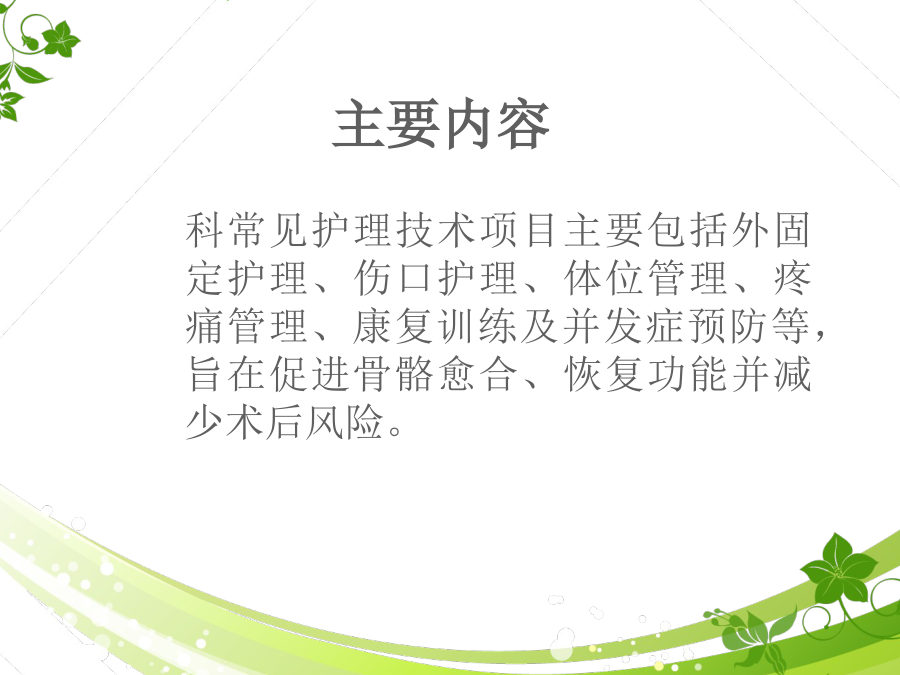 主要内容

科常见护理技术项目主要包括外固定护理、伤口护理、体位管理、疼痛管理、康复训练及并发症预防等，旨在促进骨骼愈合、恢复功能并减少术后风险。